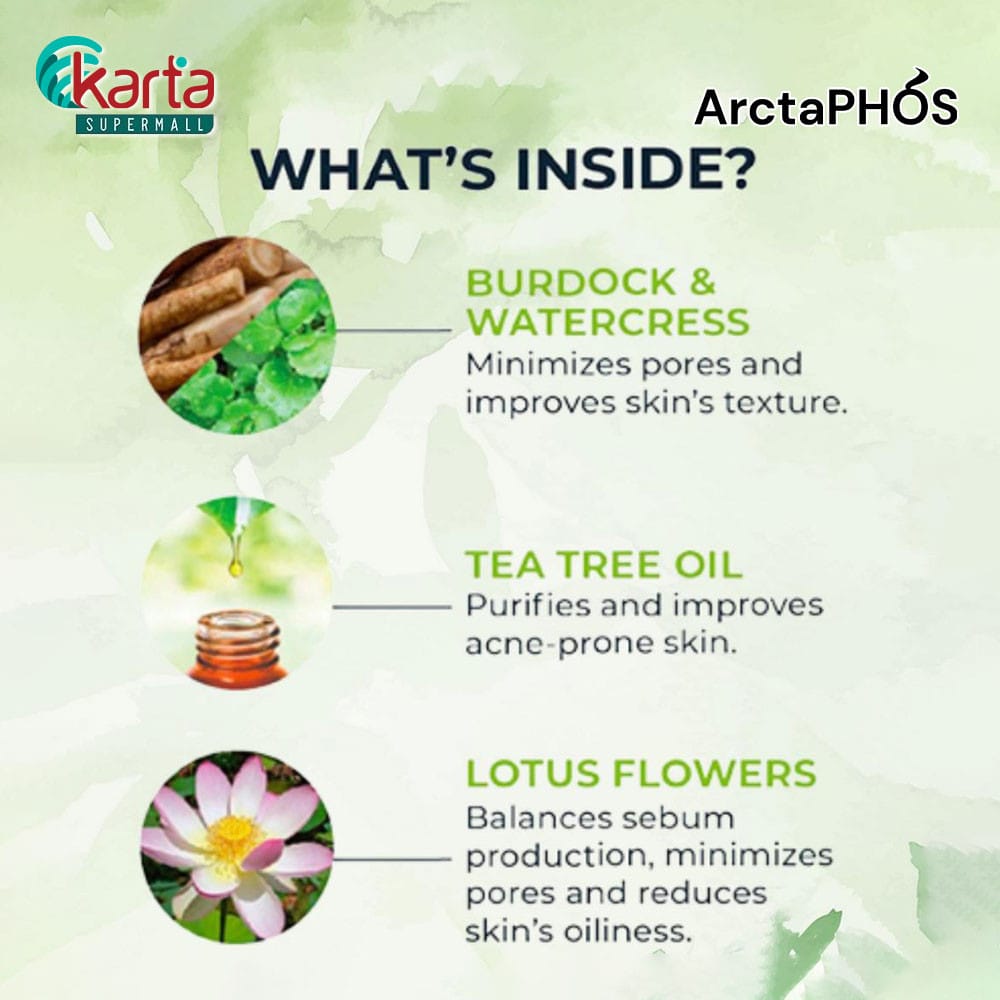 karta
SUPERMALL

ArctaPHOS

WHAT'S INSIDE?

BURDOCK & WATERCRESS
Minimizes pores and improves skin's texture.

TEA TREE OIL
Purifies and improves acne-prone skin.

LOTUS FLOWERS
Balances sebum production, minimizes pores and reduces skin's oiliness.